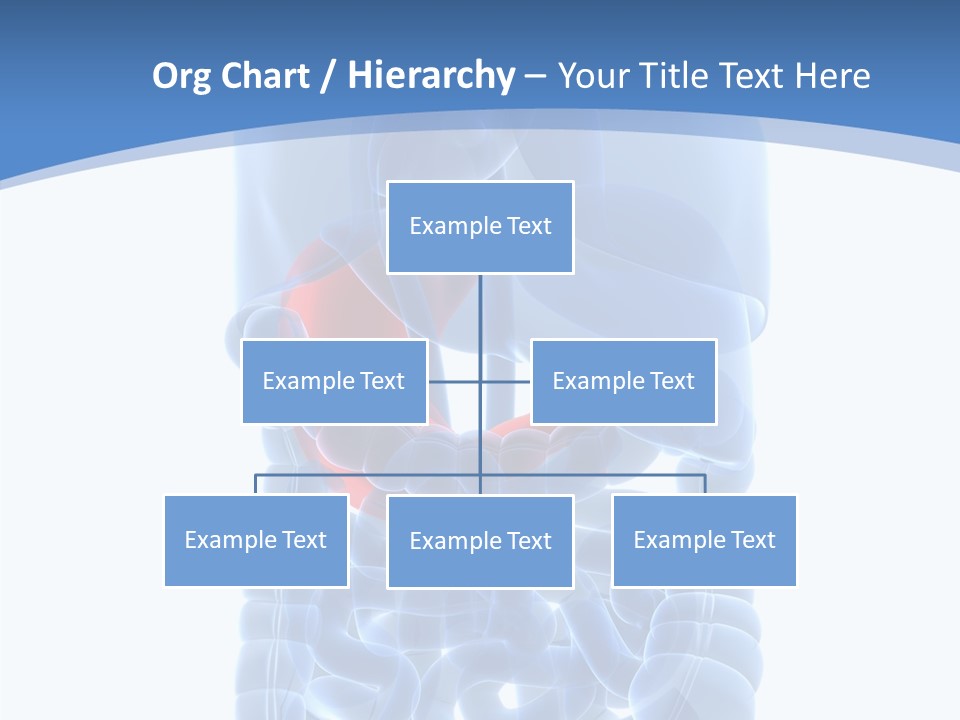 Org Chart / Hierarchy – Your Title Text Here

Example Text

Example Text

Example Text

Example Text

Example Text

Example Text